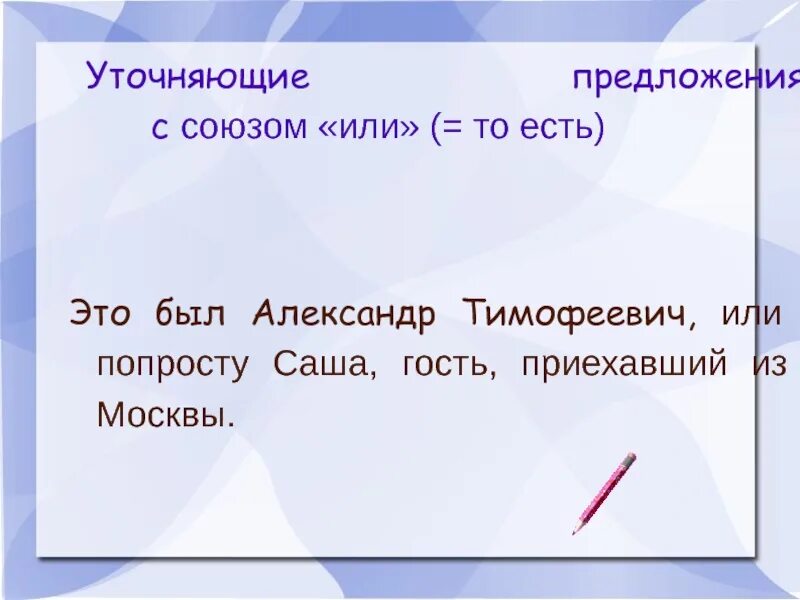 Уточняющие предложения с союзом «или» (= то есть)

Это был Александр Тимофеевич, или попросту Саша, гость, приехавший из Москвы.